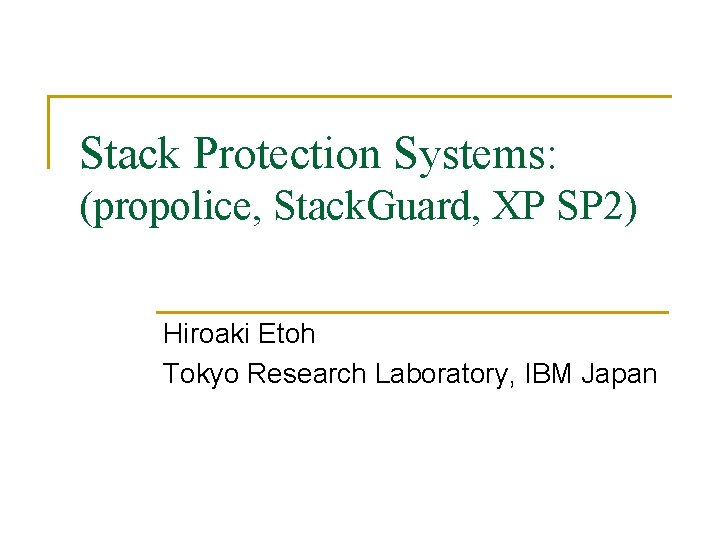 Stack Protection Systems:
(propolice, StackGuard, XP SP2)

Hiroaki Etoh
Tokyo Research Laboratory, IBM Japan